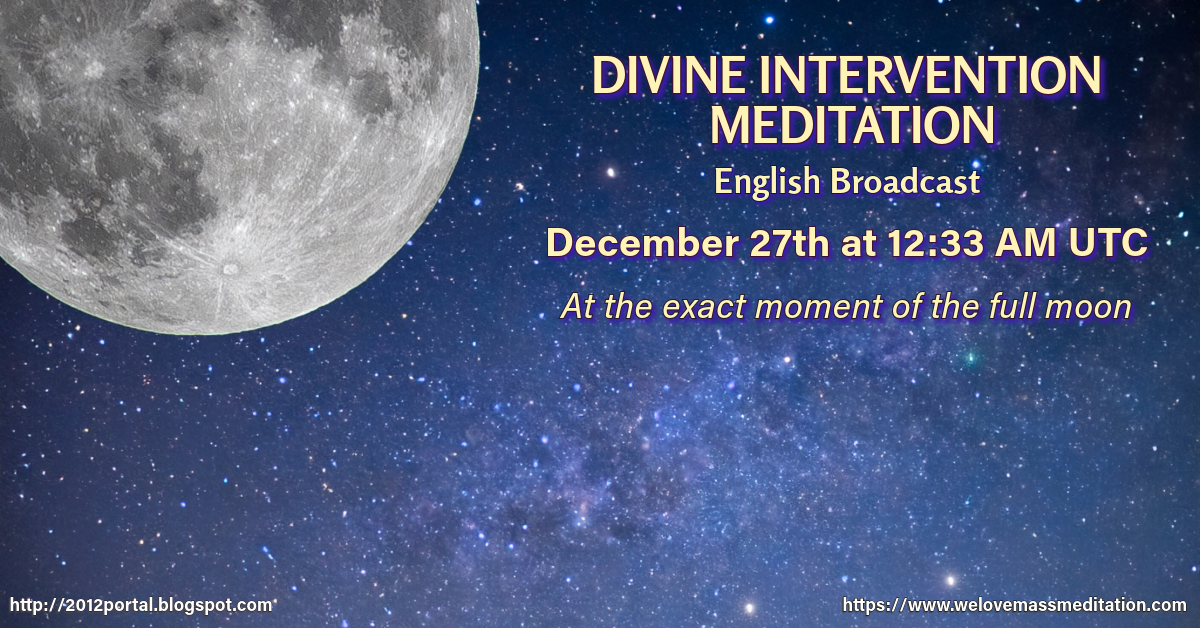 DIVINE INTERVENTION MEDITATION

English Broadcast

December 27th at 12:33 AM UTC

At the exact moment of the full moon

http://2012portal.blogspot.com

https://www.welovemassmeditation.com